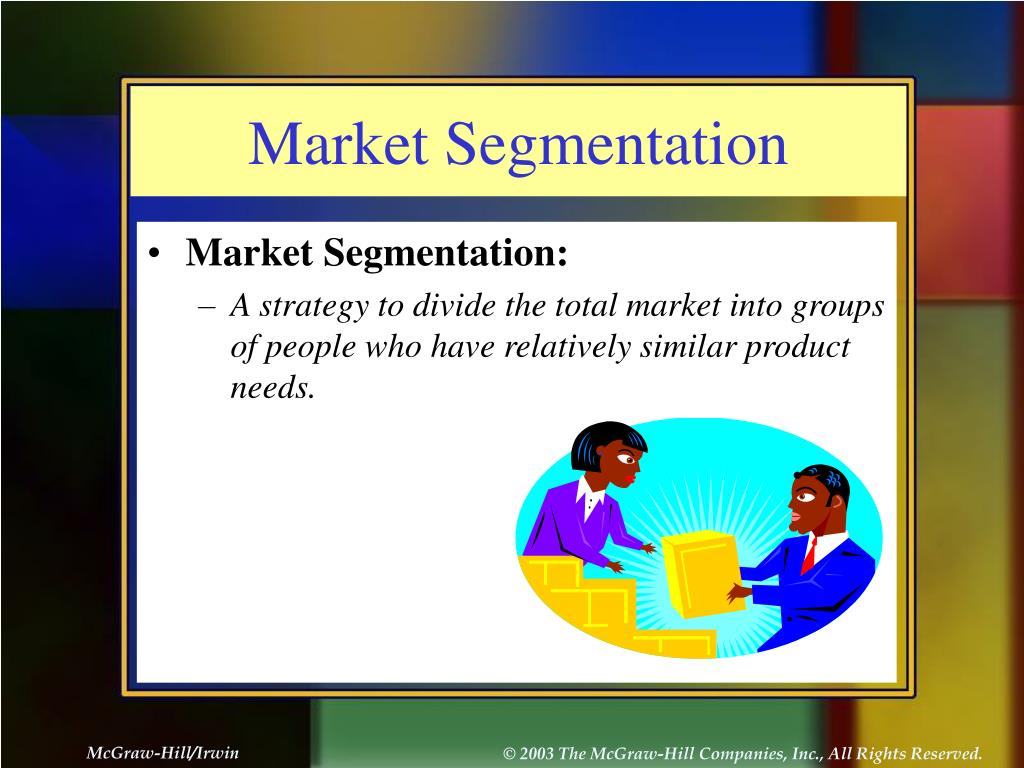 Market Segmentation

• Market Segmentation:
– A strategy to divide the total market into groups of people who have relatively similar product needs.

McGraw-Hill/Irwin

© 2003 The McGraw-Hill Companies, Inc., All Rights Reserved.